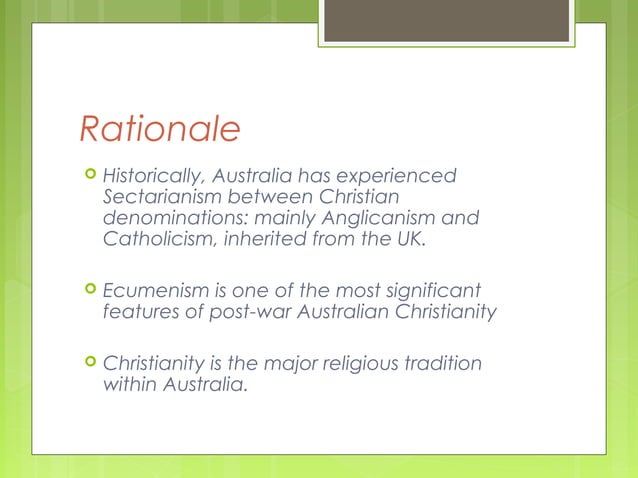 Rationale

Historically, Australia has experienced Sectarianism between Christian denominations: mainly Anglicanism and Catholicism, inherited from the UK.

Ecumenism is one of the most significant features of post-war Australian Christianity

Christianity is the major religious tradition within Australia.